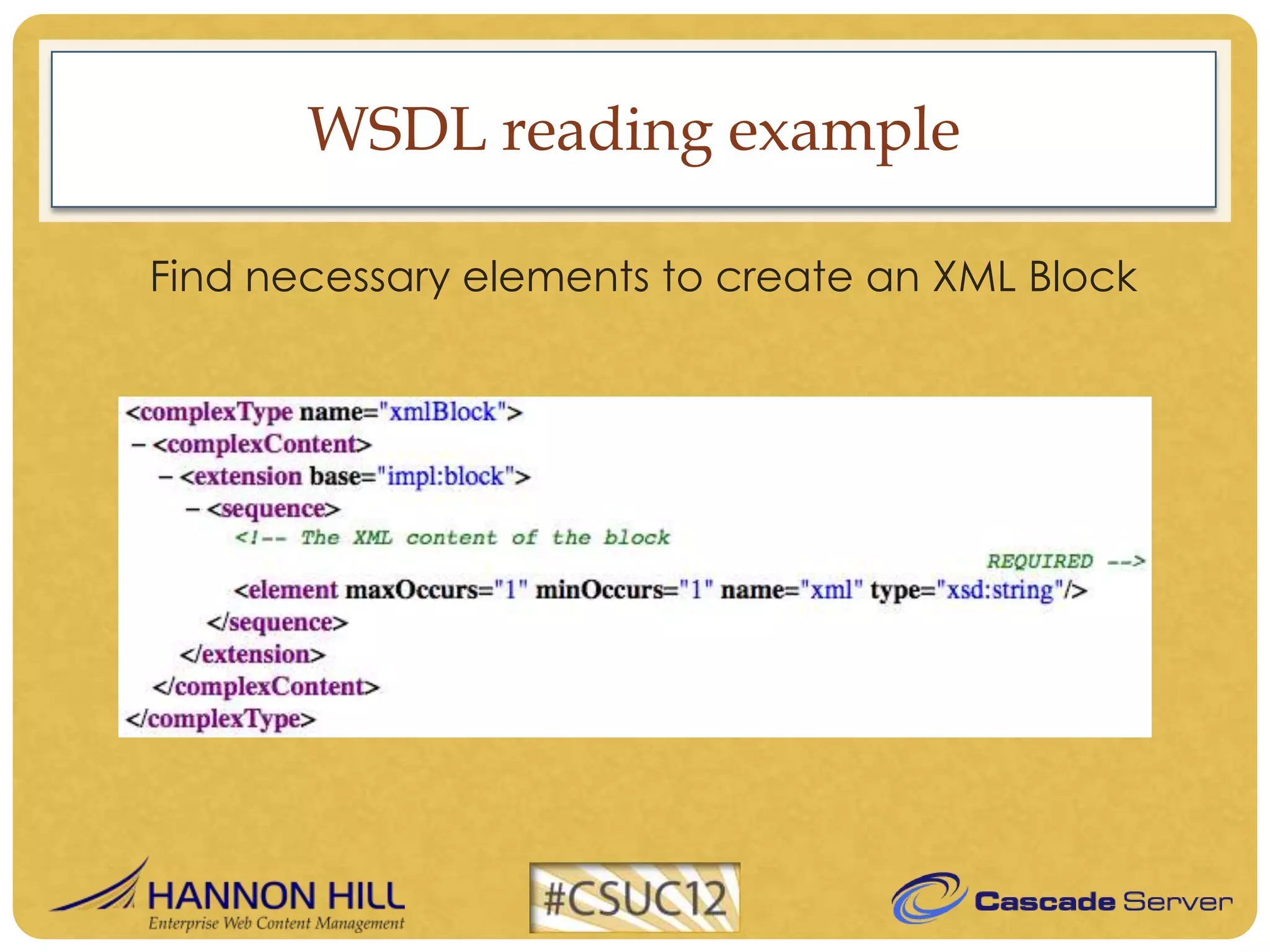 WSDL reading example

Find necessary elements to create an XML Block

<complexType name="xmlBlock">
– <complexContent>
– <extension base="impl:block">
– <sequence>
<!-- The XML content of the block
REQUIRED -->
<element maxOccurs="1" minOccurs="1" name="xml" type="xsd:string"/>
</sequence>
</extension>
</complexContent>
</complexType>

HANNON HILL
Enterprise Web Content Management

#CSUC12

Cascade Server